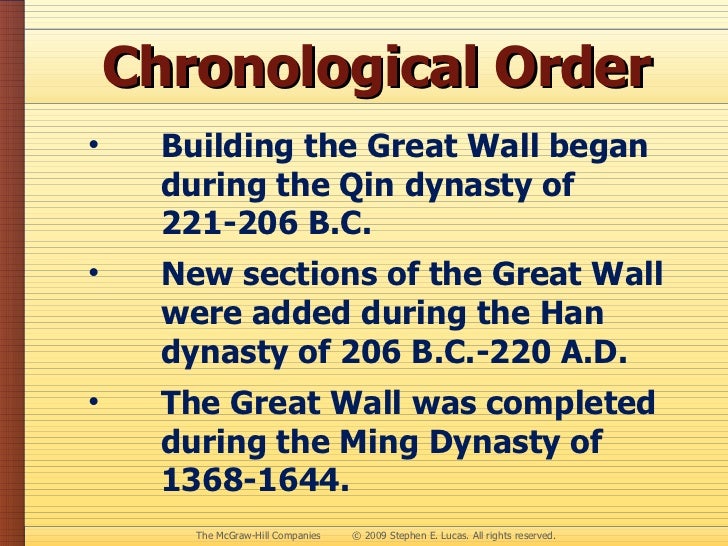 Chronological Order

• Building the Great Wall began during the Qin dynasty of 221-206 B.C.

• New sections of the Great Wall were added during the Han dynasty of 206 B.C.-220 A.D.

• The Great Wall was completed during the Ming Dynasty of 1368-1644.

The McGraw-Hill Companies © 2009 Stephen E. Lucas. All rights reserved.